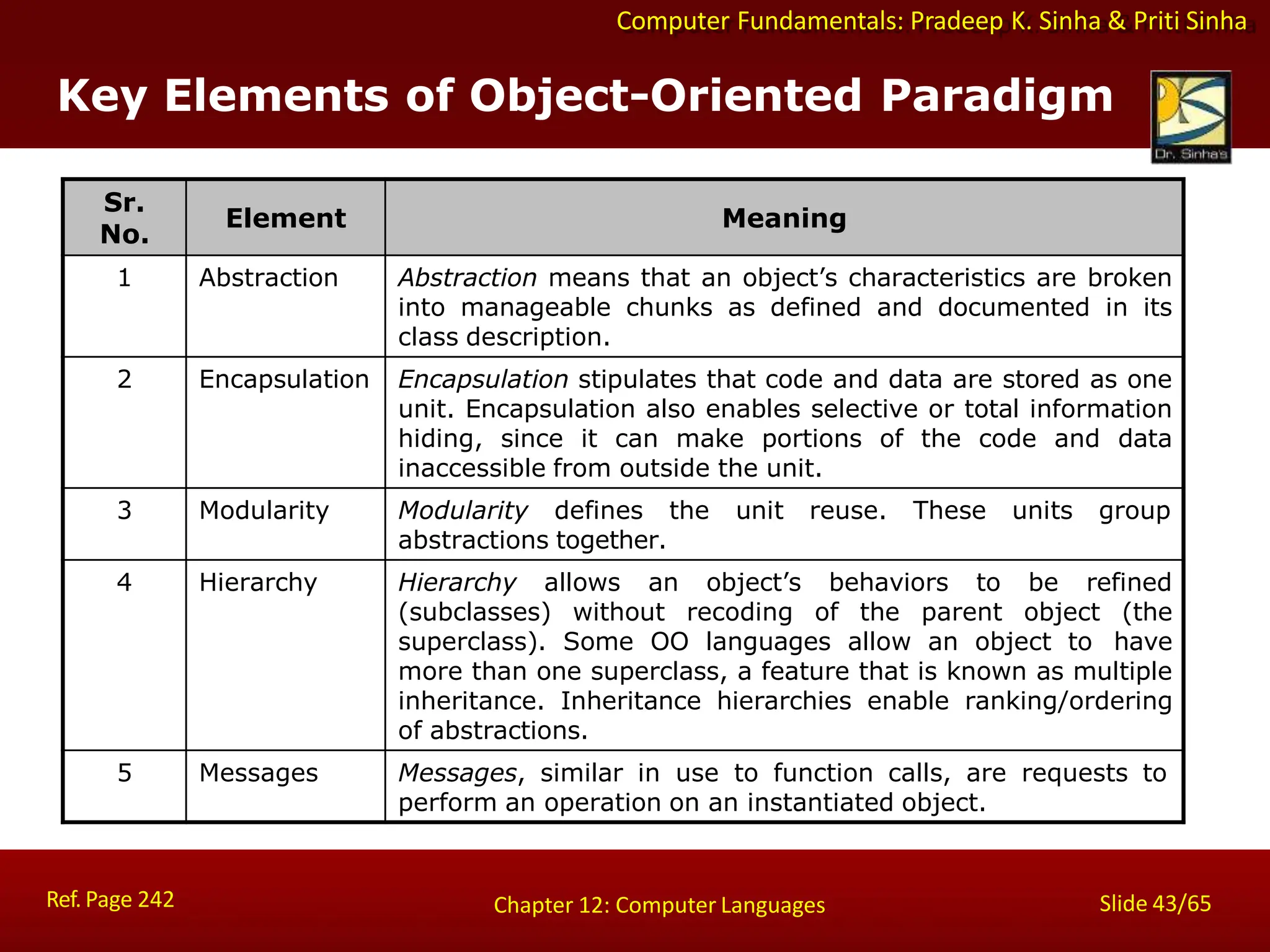 Computer Fundamentals: Pradeep K. Sinha & Priti Sinha

Key Elements of Object-Oriented Paradigm

Dr. Sinha's

| Sr. No. | Element | Meaning |
|---|---|---|
| 1 | Abstraction | Abstraction means that an object's characteristics are broken into manageable chunks as defined and documented in its class description. |
| 2 | Encapsulation | Encapsulation stipulates that code and data are stored as one unit. Encapsulation also enables selective or total information hiding, since it can make portions of the code and data inaccessible from outside the unit. |
| 3 | Modularity | Modularity defines the unit reuse. These units group abstractions together. |
| 4 | Hierarchy | Hierarchy allows an object's behaviors to be refined (subclasses) without recoding of the parent object (the superclass). Some OO languages allow an object to have more than one superclass, a feature that is known as multiple inheritance. Inheritance hierarchies enable ranking/ordering of abstractions. |
| 5 | Messages | Messages, similar in use to function calls, are requests to perform an operation on an instantiated object. |

Ref. Page 242

Chapter 12: Computer Languages

Slide 43/65